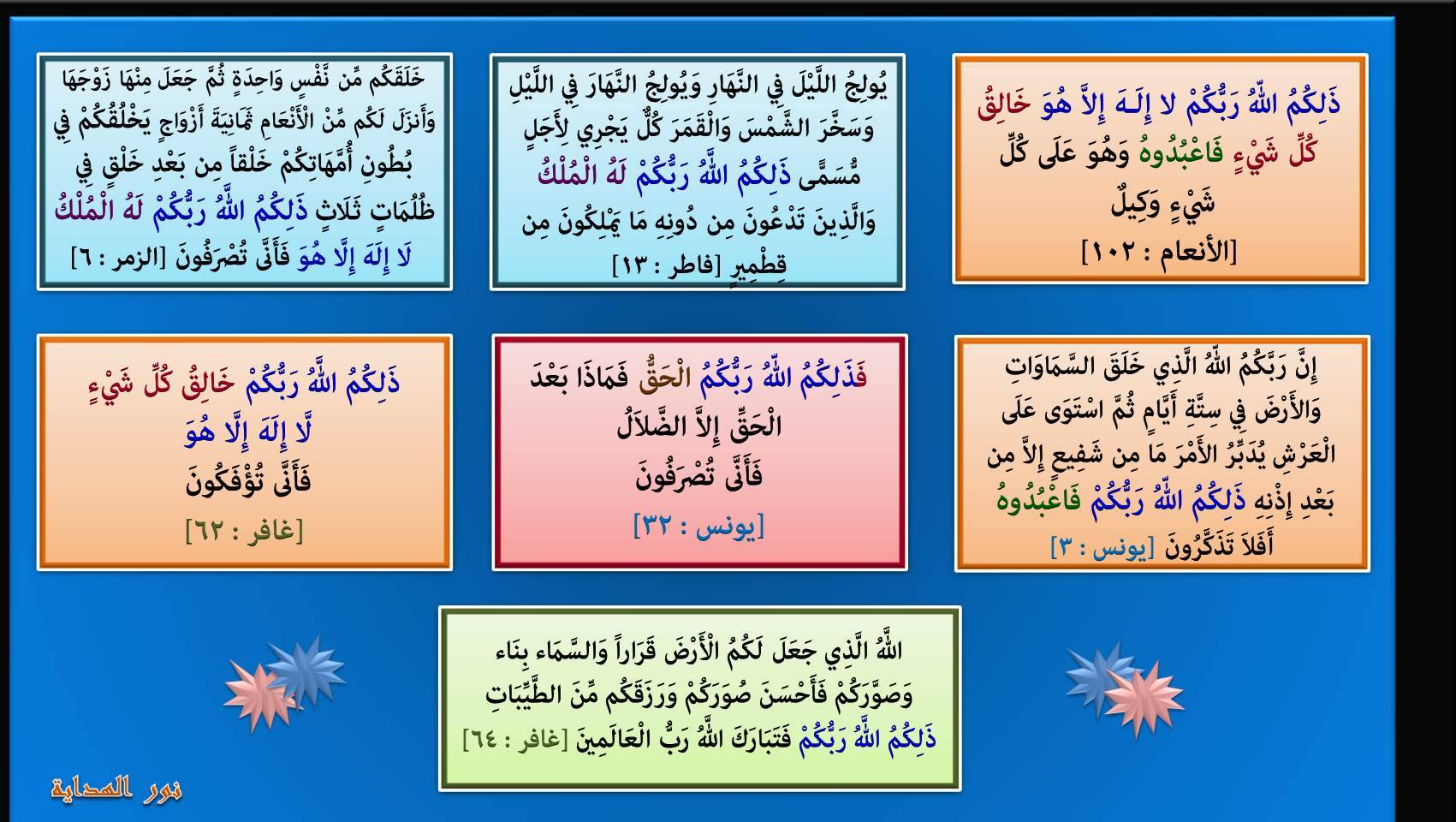 ذَلِكُمُ اللّهُ رَبُّكُمْ لا إِلَـهَ إِلاَّ هُوَ خَالِقُ كُلِّ شَيْءٍ فَاعْبُدُوهُ وَهُوَ عَلَى كُلِّ شَيْءٍ وَكِيلٌ
[الأنعام : ١٠٢]

يُولِجُ اللَّيْلَ فِي النَّهَارِ وَيُولِجُ النَّهَارَ فِي اللَّيْلِ وَسَخَّرَ الشَّمْسَ وَالْقَمَرَ كُلٌّ يَجْرِي لِأَجَلٍ مُّسَمًّى ذَلِكُمُ اللَّهُ رَبُّكُمْ لَهُ الْمُلْكُ وَالَّذِينَ تَدْعُونَ مِن دُونِهِ مَا يَمْلِكُونَ مِن قِطْمِيرٍ [فاطر : ١٣]

خَلَقَكُم مِّن نَّفْسٍ وَاحِدَةٍ ثُمَّ جَعَلَ مِنْهَا زَوْجَهَا وَأَنزَلَ لَكُم مِّنْ الْأَنْعَامِ ثَمَانِيَةَ أَزْوَاجٍ يَخْلُقُكُمْ فِي بُطُونِ أُمَّهَاتِكُمْ خَلْقاً مِن بَعْدِ خَلْقٍ فِي ظُلُمَاتٍ ثَلَاثٍ ذَلِكُمُ اللَّهُ رَبُّكُمْ لَهُ الْمُلْكُ لَا إِلَهَ إِلَّا هُوَ فَأَنَّى تُصْرَفُونَ [الزمر : ٦]

إِنَّ رَبَّكُمُ اللّهُ الَّذِي خَلَقَ السَّمَاوَاتِ وَالأَرْضَ فِي سِتَّةِ أَيَّامٍ ثُمَّ اسْتَوَى عَلَى الْعَرْشِ يُدَبِّرُ الأَمْرَ مَا مِن شَفِيعٍ إِلاَّ مِن بَعْدِ إِذْنِهِ ذَلِكُمُ اللّهُ رَبُّكُمْ فَاعْبُدُوهُ أَفَلاَ تَذَكَّرُونَ [يونس : ٣]

فَذَلِكُمُ اللّهُ رَبُّكُمُ الْحَقُّ فَمَاذَا بَعْدَ الْحَقِّ إِلاَّ الضَّلاَلُ فَأَنَّى تُصْرَفُونَ
[يونس : ٣٢]

ذَلِكُمُ اللَّهُ رَبُّكُمْ خَالِقُ كُلِّ شَيْءٍ لَّا إِلَهَ إِلَّا هُوَ فَأَنَّى تُؤْفَكُونَ
[غافر : ٦٢]

اللَّهُ الَّذِي جَعَلَ لَكُمُ الْأَرْضَ قَرَاراً وَالسَّمَاء بِنَاء وَصَوَّرَكُمْ فَأَحْسَنَ صُوَرَكُمْ وَرَزَقَكُم مِّنَ الطَّيِّبَاتِ ذَلِكُمُ اللَّهُ رَبُّكُمْ فَتَبَارَكَ اللَّهُ رَبُّ الْعَالَمِينَ [غافر : ٦٤]

نور الهداية